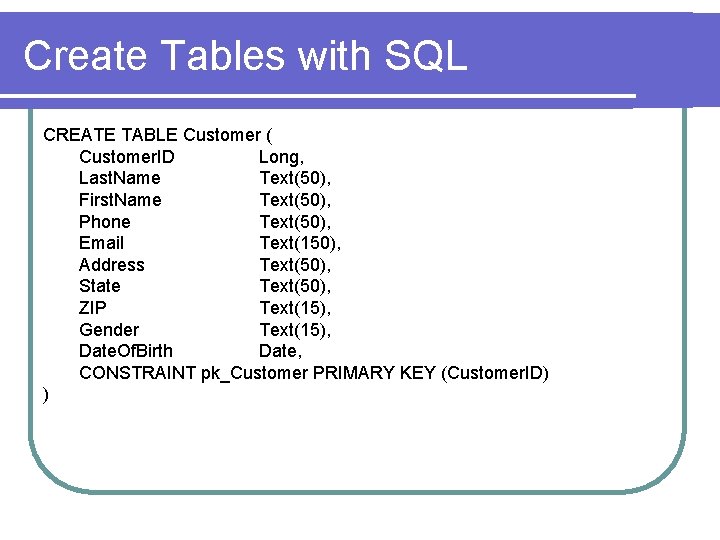 Create Tables with SQL

CREATE TABLE Customer (
CustomerID Long,
LastName Text(50),
FirstName Text(50),
Phone Text(50),
Email Text(150),
Address Text(50),
State Text(50),
ZIP Text(15),
Gender Text(15),
DateOfBirth Date,
CONSTRAINT pk_Customer PRIMARY KEY (CustomerID)
)